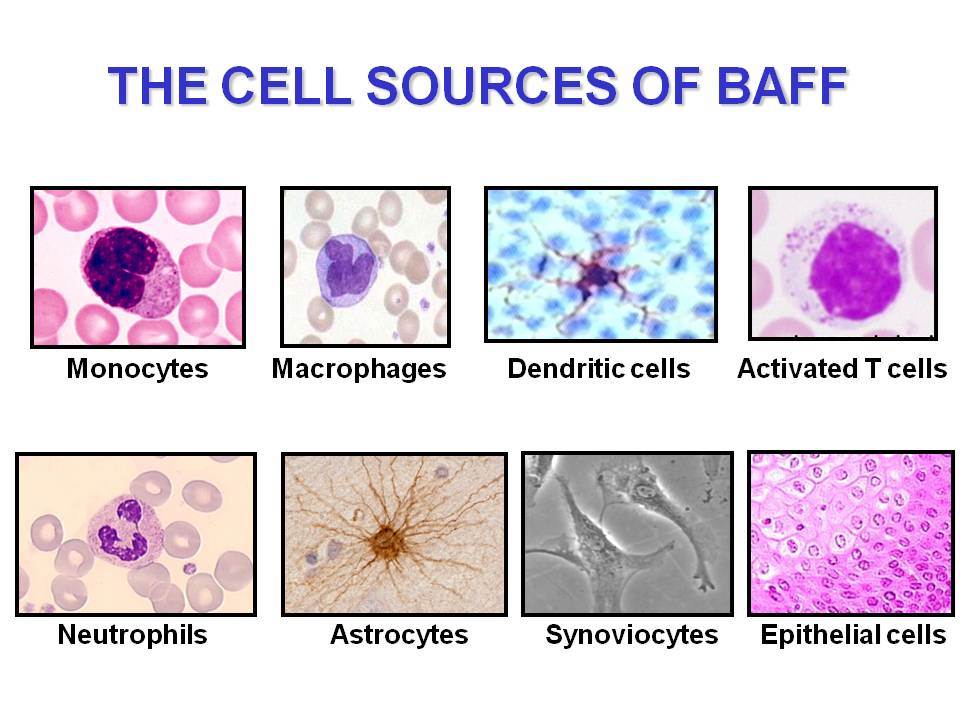 THE CELL SOURCES OF BAFF

Monocytes

Macrophages

Dendritic cells

Activated T cells

Neutrophils

Astrocytes

Synoviocytes

Epithelial cells